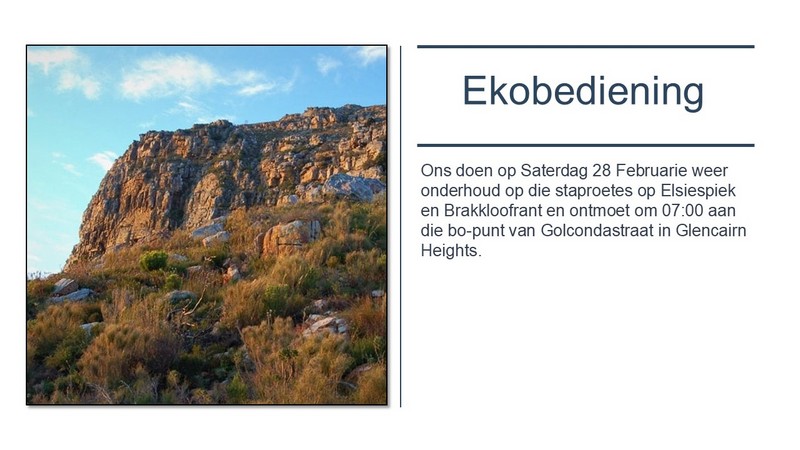 Ekobediening

Ons doen op Saterdag 28 Februarie weer onderhoud op die staproetes op Elsiespiek en Brakkloofrant en ontmoet om 07:00 aan die bo-punt van Golcondastraat in Glencairn Heights.